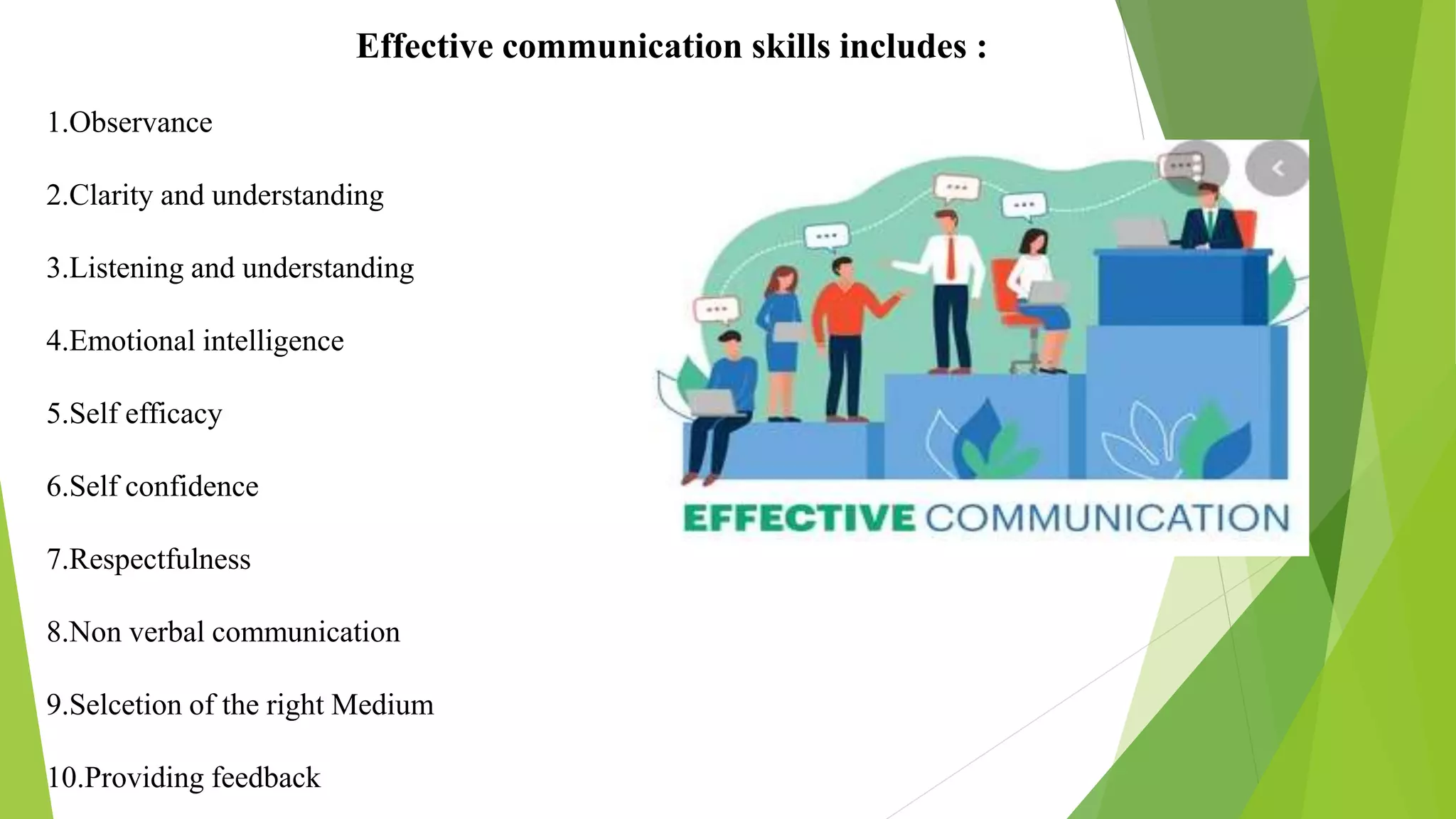 Effective communication skills includes :

1.Observance

2.Clarity and understanding

3.Listening and understanding

4.Emotional intelligence

5.Self efficacy

6.Self confidence

7.Respectfulness

8.Non verbal communication

9.Selcetion of the right Medium

10.Providing feedback

EFFECTIVE COMMUNICATION